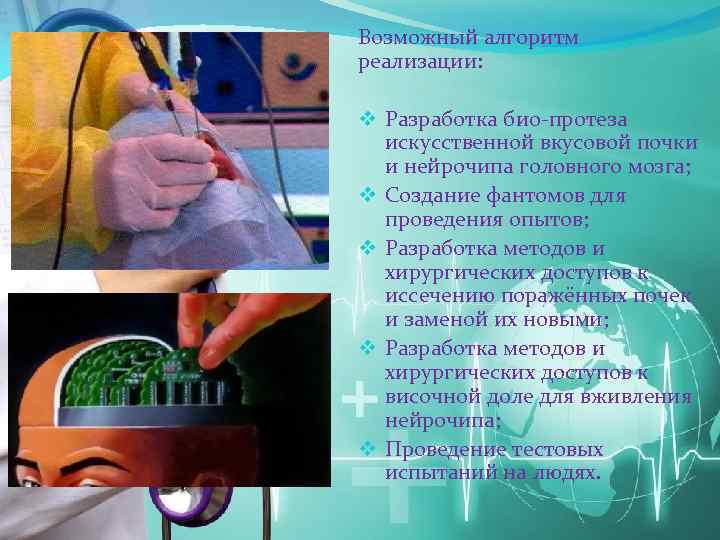 Возможный алгоритм реализации:

❖ Разработка био-протеза искусственной вкусовой почки и нейрочипа головного мозга;
❖ Создание фантомов для проведения опытов;
❖ Разработка методов и хирургических доступов к иссечению поражённых почек и заменой их новыми;
❖ Разработка методов и хирургических доступов к височной доле для вживления нейрочипа;
❖ Проведение тестовых испытаний на людях.